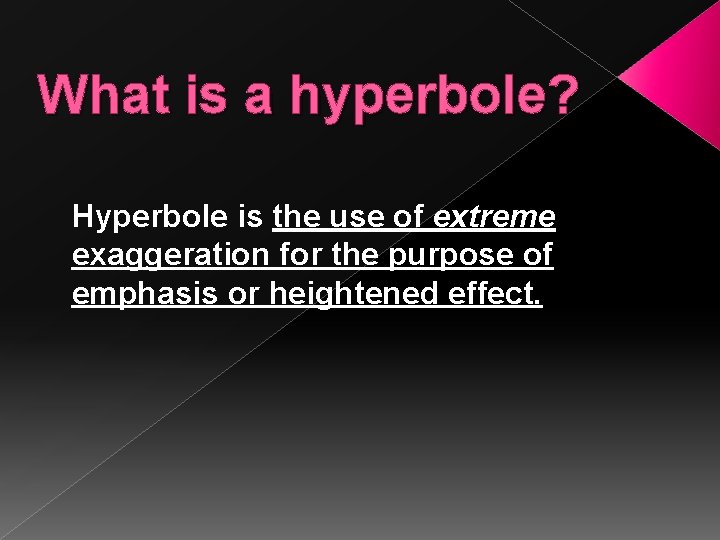 What is a hyperbole?

Hyperbole is the use of extreme exaggeration for the purpose of emphasis or heightened effect.